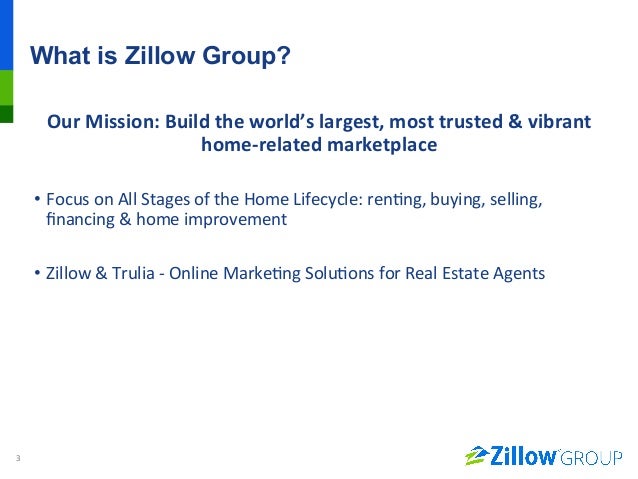 What is Zillow Group?

Our Mission: Build the world's largest, most trusted & vibrant home-related marketplace

• Focus on All Stages of the Home Lifecycle: renting, buying, selling, financing & home improvement

• Zillow & Trulia - Online Marketing Solutions for Real Estate Agents

3

Zillow GROUP